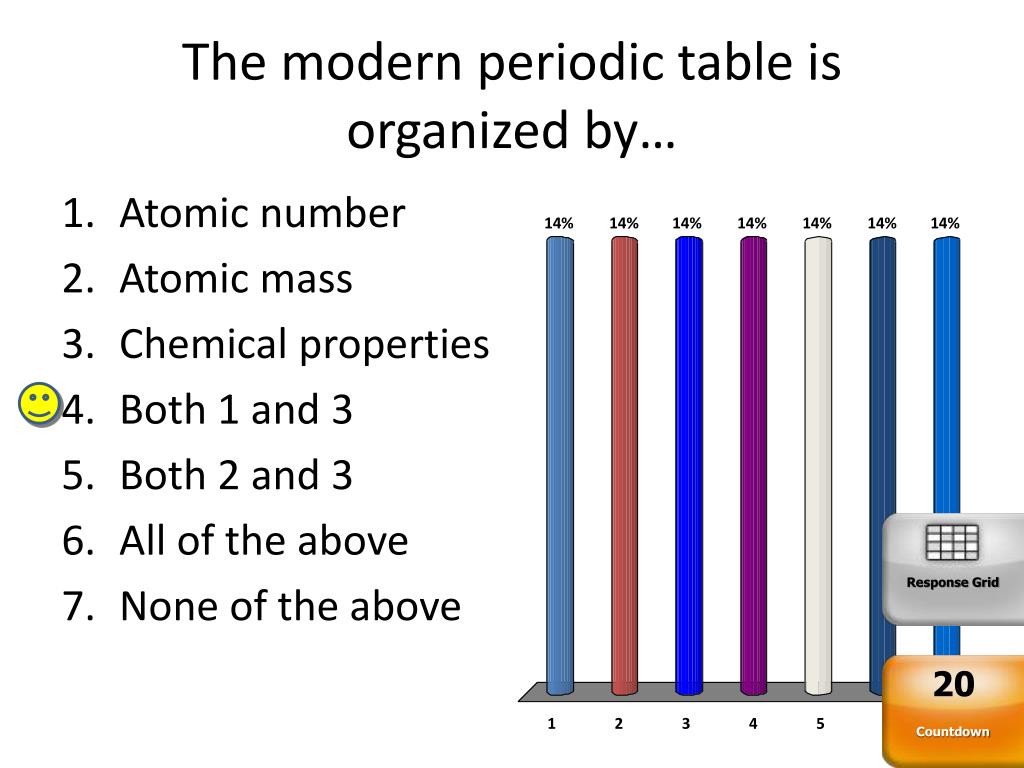 The modern periodic table is organized by…

1. Atomic number
2. Atomic mass
3. Chemical properties
4. Both 1 and 3
5. Both 2 and 3
6. All of the above
7. None of the above

14% 14% 14% 14% 14% 14% 14%

1 2 3 4 5

Response Grid

20

Countdown